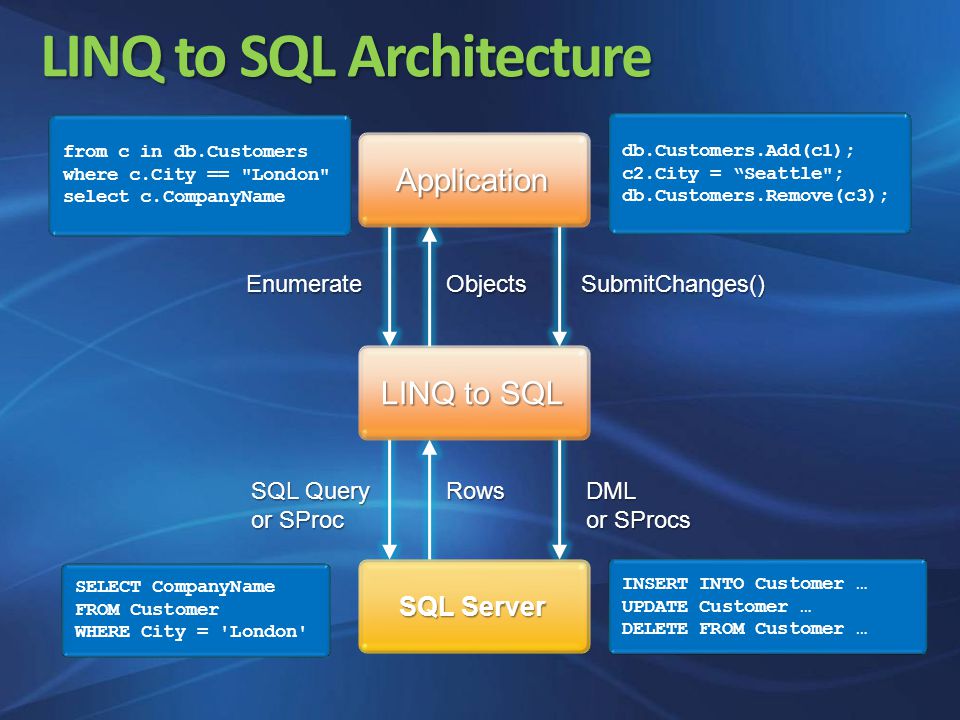 LINQ to SQL Architecture

from c in db.Customers
where c.City == "London"
select c.CompanyName

Application

db.Customers.Add(c1);
c2.City = “Seattle";
db.Customers.Remove(c3);

Enumerate

Objects

SubmitChanges()

LINQ to SQL

SQL Query or SProc

Rows

DML or SProcs

SELECT CompanyName
FROM Customer
WHERE City = 'London'

SQL Server

INSERT INTO Customer …
UPDATE Customer …
DELETE FROM Customer …